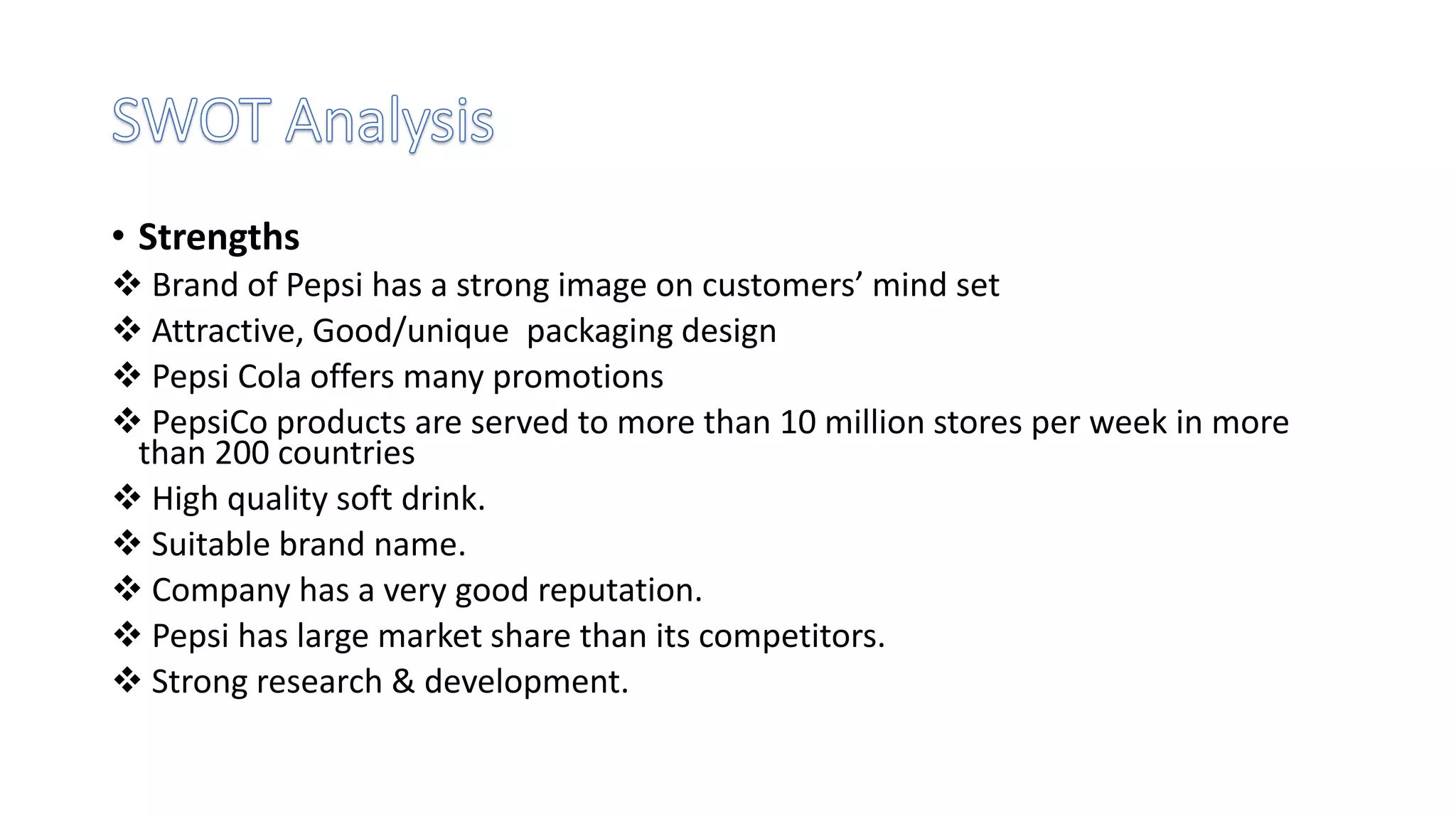 SWOT Analysis

• Strengths

❖ Brand of Pepsi has a strong image on customers' mind set

❖ Attractive, Good/unique  packaging design

❖ Pepsi Cola offers many promotions

❖ PepsiCo products are served to more than 10 million stores per week in more than 200 countries

❖ High quality soft drink.

❖ Suitable brand name.

❖ Company has a very good reputation.

❖ Pepsi has large market share than its competitors.

❖ Strong research & development.